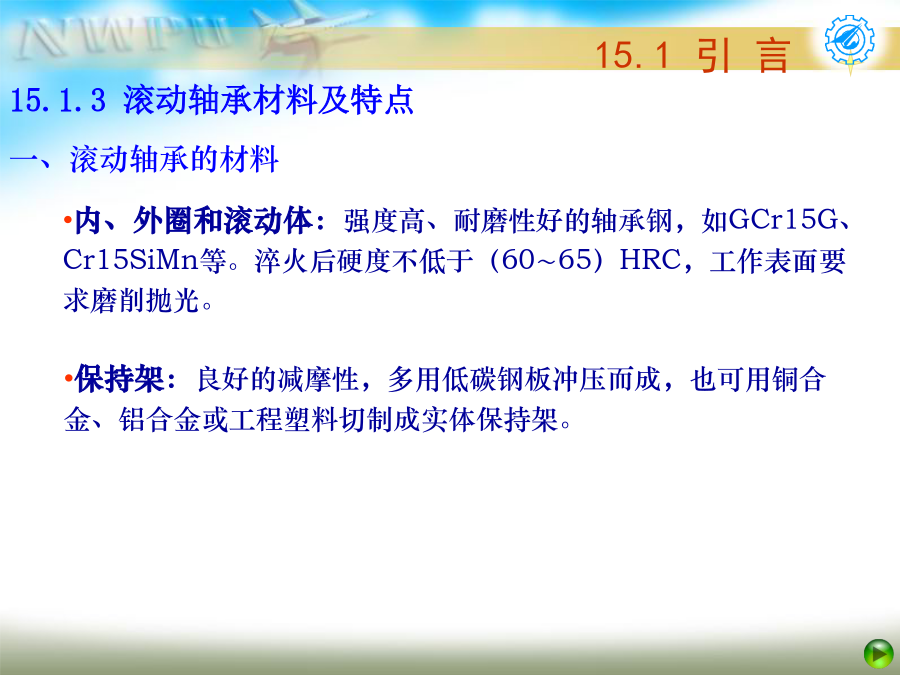 NWPU

15.1 引 言

15.1.3 滚动轴承材料及特点

一、滚动轴承的材料

•内、外圈和滚动体：强度高、耐磨性好的轴承钢，如GCr15G、Cr15SiMn等。淬火后硬度不低于（60~65）HRC，工作表面要求磨削抛光。

•保持架：良好的减摩性，多用低碳钢板冲压而成，也可用铜合金、铝合金或工程塑料切制成实体保持架。